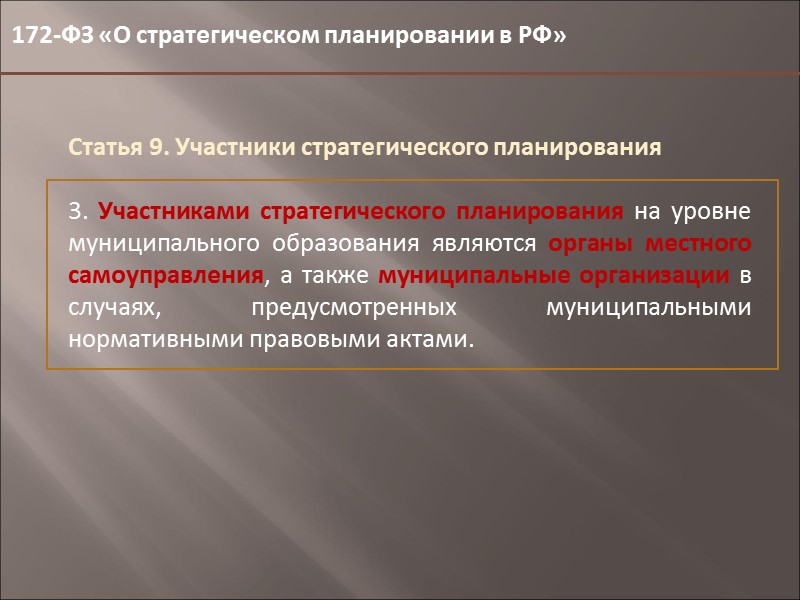 172-ФЗ «О стратегическом планировании в РФ»

Статья 9. Участники стратегического планирования

3. Участниками стратегического планирования на уровне муниципального образования являются органы местного самоуправления, а также муниципальные организации в случаях, предусмотренных муниципальными нормативными правовыми актами.